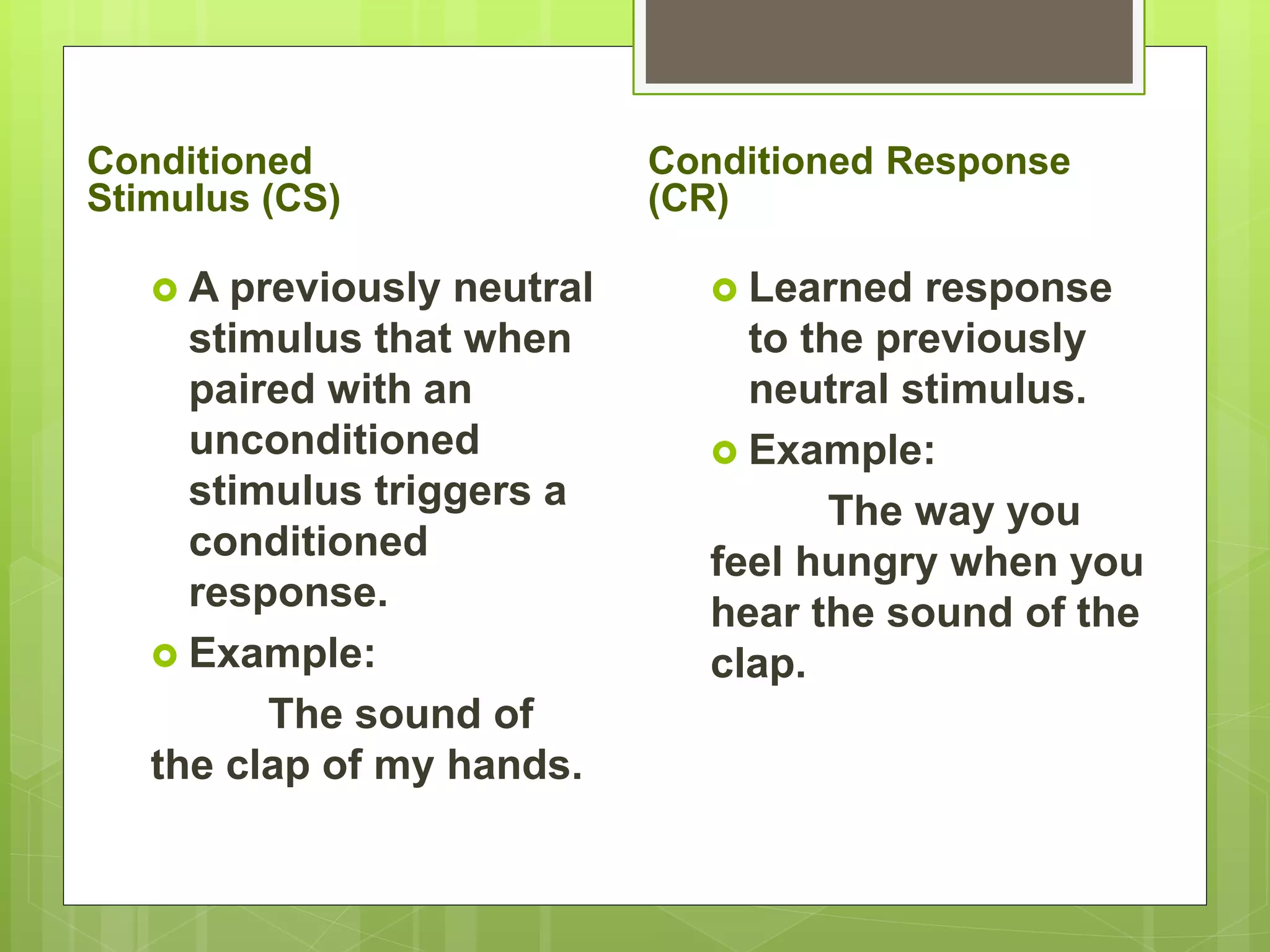 Conditioned Stimulus (CS)

A previously neutral stimulus that when paired with an unconditioned stimulus triggers a conditioned response.

Example:

The sound of the clap of my hands.

Conditioned Response (CR)

Learned response to the previously neutral stimulus.

Example:

The way you feel hungry when you hear the sound of the clap.